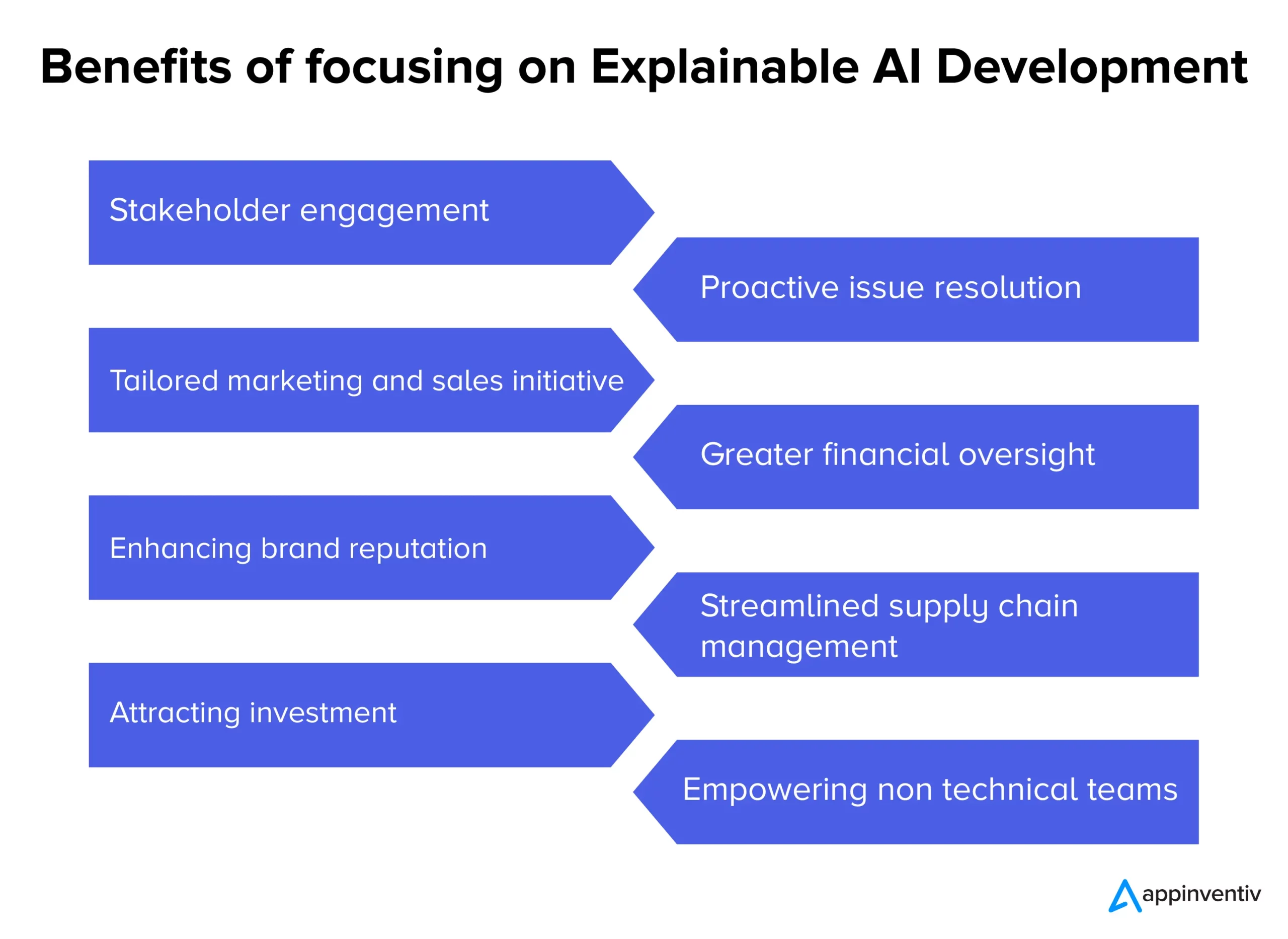 Benefits of focusing on Explainable AI Development

Stakeholder engagement

Proactive issue resolution

Tailored marketing and sales initiative

Greater financial oversight

Enhancing brand reputation

Streamlined supply chain management

Attracting investment

Empowering non technical teams

appinventiv